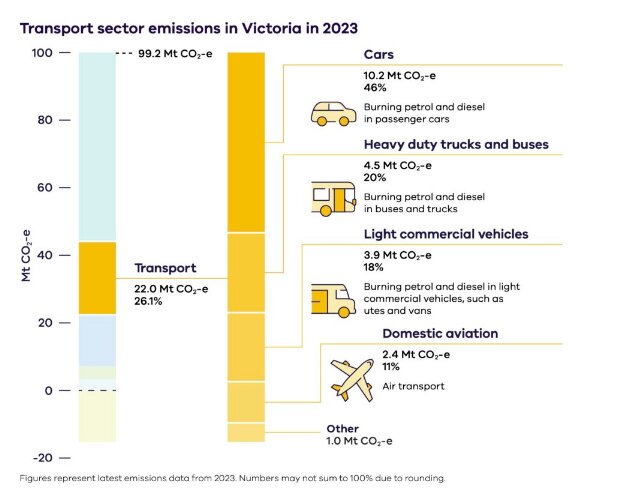 Transport sector emissions in Victoria in 2023

100
80
60
40
20
0
-20

Mt $CO_2$-e

99.2 Mt $CO_2$-e

Transport
22.0 Mt $CO_2$-e
26.1%

Cars
10.2 Mt $CO_2$-e
46%
Burning petrol and diesel in passenger cars

Heavy duty trucks and buses
4.5 Mt $CO_2$-e
20%
Burning petrol and diesel in buses and trucks

Light commercial vehicles
3.9 Mt $CO_2$-e
18%
Burning petrol and diesel in light commercial vehicles, such as utes and vans

Domestic aviation
2.4 Mt $CO_2$-e
11%
Air transport

Other
1.0 Mt $CO_2$-e

Figures represent latest emissions data from 2023. Numbers may not sum to 100% due to rounding.